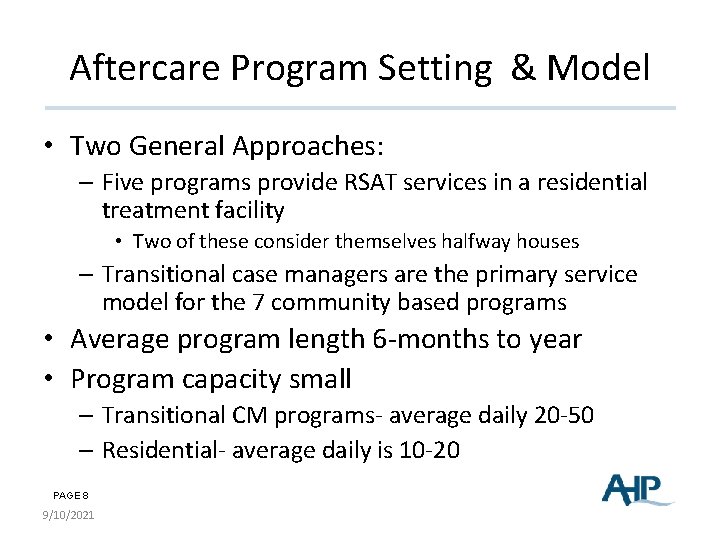 Aftercare Program Setting & Model

• Two General Approaches:
– Five programs provide RSAT services in a residential treatment facility
• Two of these consider themselves halfway houses
– Transitional case managers are the primary service model for the 7 community based programs
• Average program length 6-months to year
• Program capacity small
– Transitional CM programs- average daily 20-50
– Residential- average daily is 10-20

PAGE 8
9/10/2021

AHP